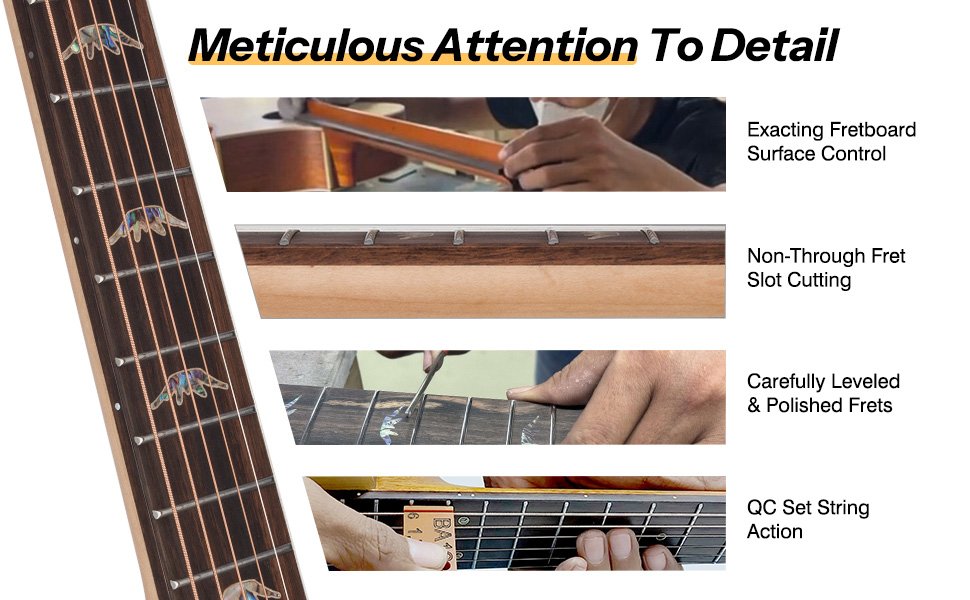 Meticulous Attention To Detail

Exacting Fretboard Surface Control

Non-Through Fret Slot Cutting

Carefully Leveled & Polished Frets

QC Set String Action